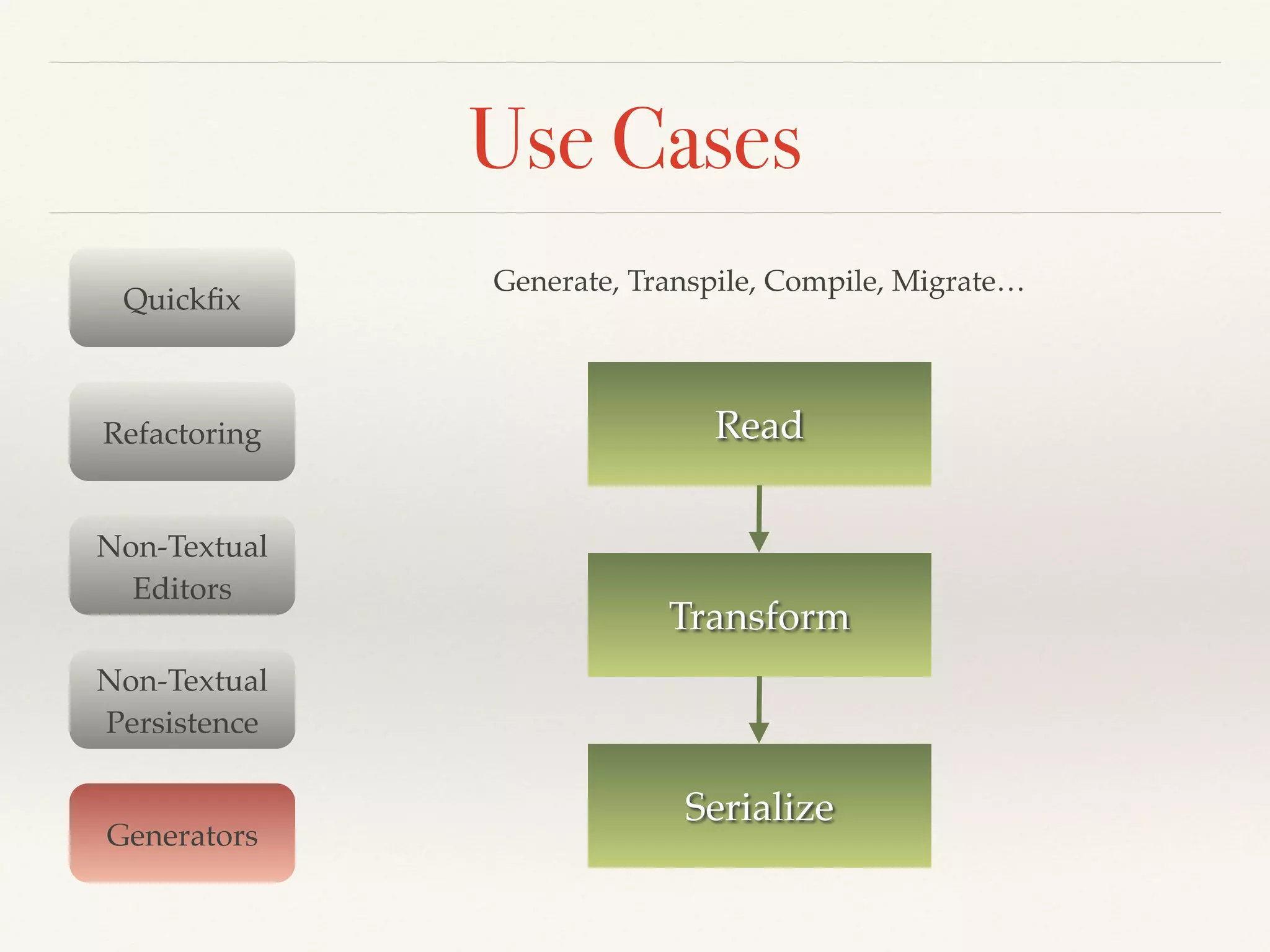 Use Cases

Quickfix

Refactoring

Non-Textual Editors

Non-Textual Persistence

Generators

Generate, Transpile, Compile, Migrate…

Read

Transform

Serialize